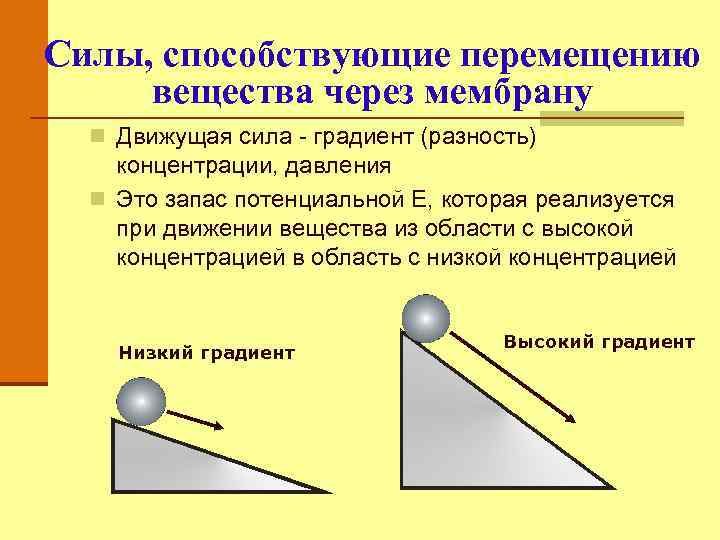 Силы, способствующие перемещению вещества через мембрану

Движущая сила - градиент (разность) концентрации, давления

Это запас потенциальной Е, которая реализуется при движении вещества из области с высокой концентрацией в область с низкой концентрацией

Низкий градиент

Высокий градиент